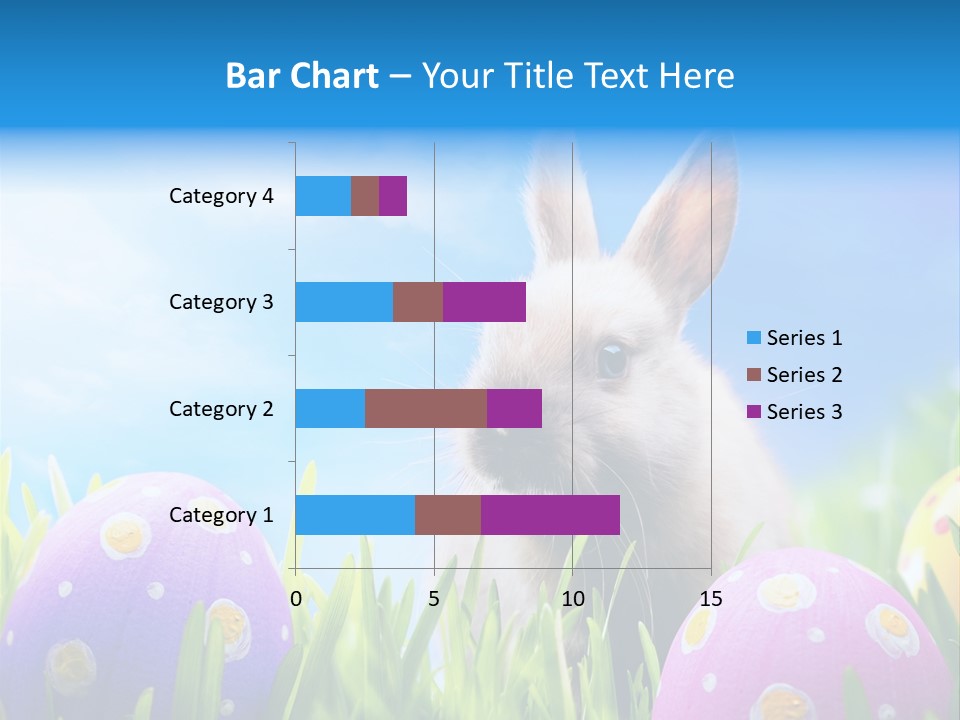 Bar Chart – Your Title Text Here

Category 4
Category 3
Category 2
Category 1

0
5
10
15

Series 1
Series 2
Series 3